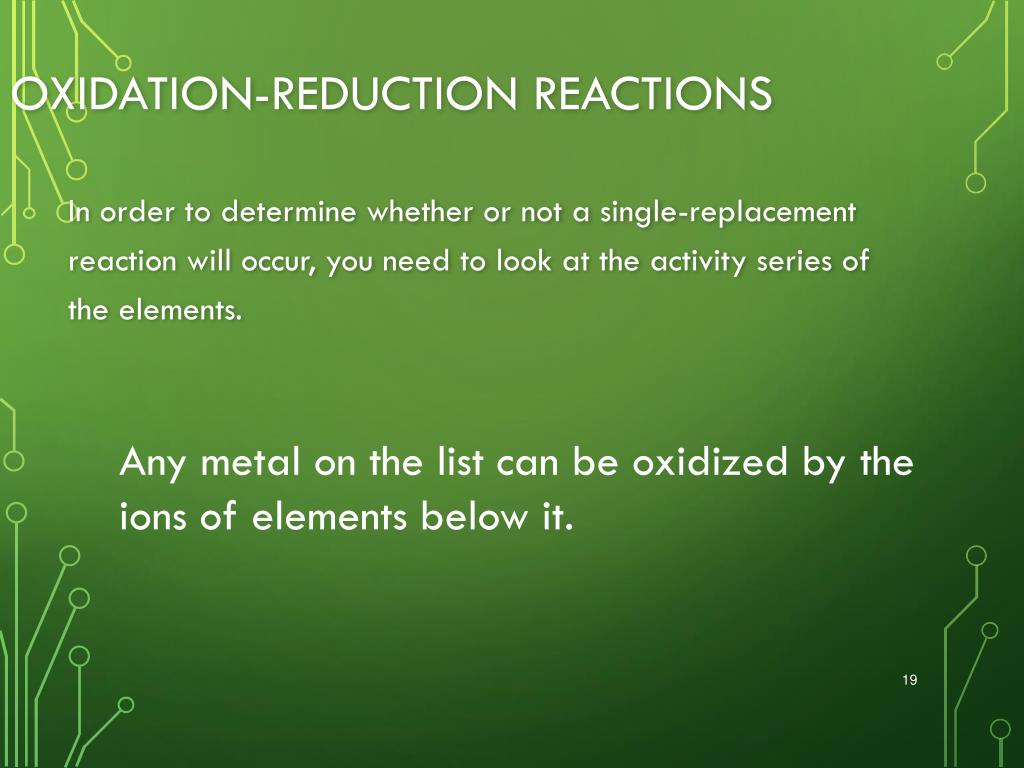 OXIDATION-REDUCTION REACTIONS

In order to determine whether or not a single-replacement reaction will occur, you need to look at the activity series of the elements.

Any metal on the list can be oxidized by the ions of elements below it.

19